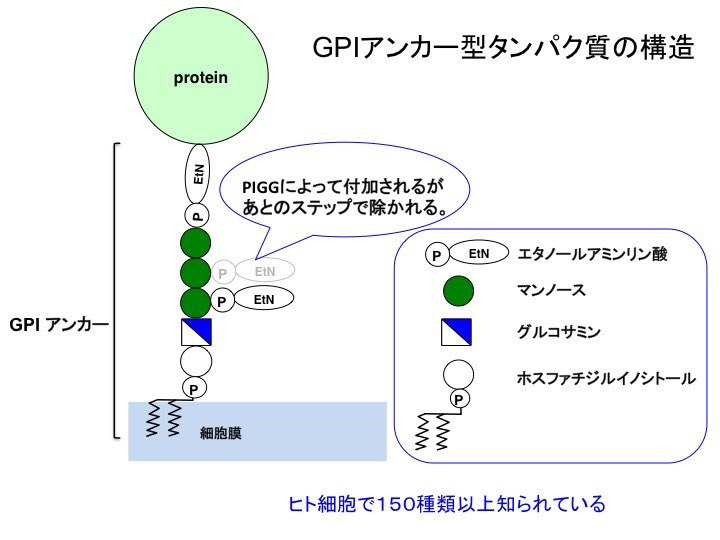 GPIアンカー型タンパク質の構造

protein

EtN

P

PIGGによって付加されるが
あとのステップで除かれる。

P EtN

P EtN

GPI アンカー

P

細胞膜

P EtN エタノールアミンリン酸

マンノース

グルコサミン

ホスファチジルイノシトール

P

ヒト細胞で150種類以上知られている